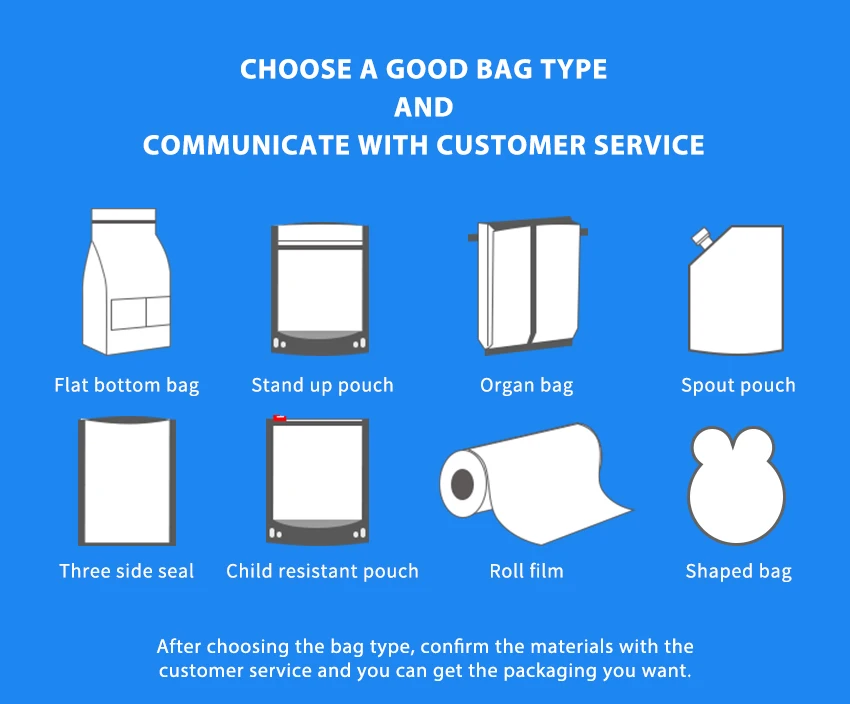 CHOOSE A GOOD BAG TYPE
AND
COMMUNICATE WITH CUSTOMER SERVICE

Flat bottom bag

Stand up pouch

Organ bag

Spout pouch

Three side seal

Child resistant pouch

Roll film

Shaped bag

After choosing the bag type, confirm the materials with the customer service and you can get the packaging you want.